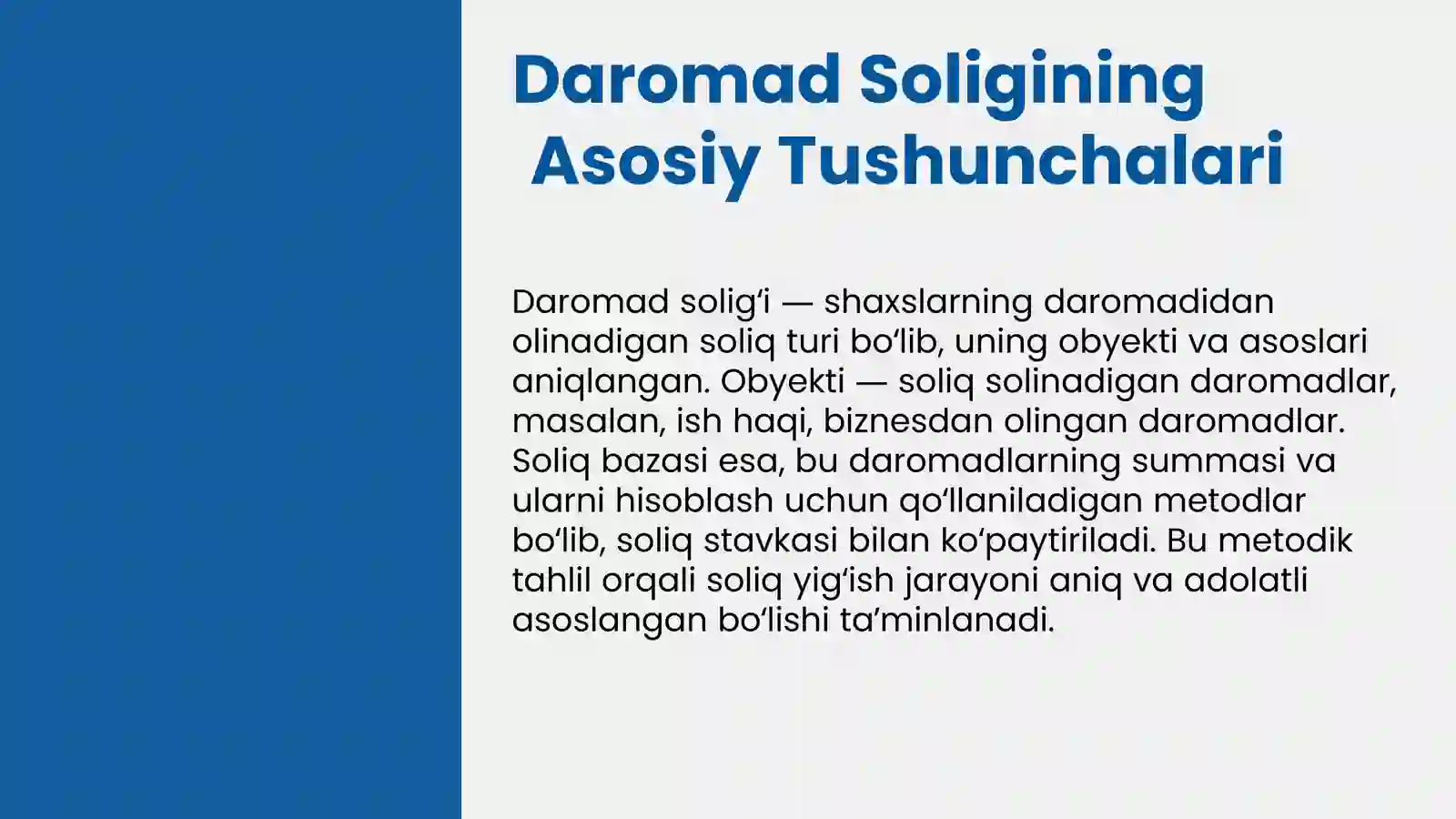 Daromad Soligining Asosiy Tushunchalari

Daromad solig‘i — shaxslarning daromadidan olinadigan soliq turi bo‘lib, uning obyekti va asoslari aniqlangan. Obyekti — soliq solinadigan daromadlar, masalan, ish haqi, biznesdan olingan daromadlar. Soliq bazasi esa, bu daromadlarning summasi va ularni hisoblash uchun qo‘llaniladigan metodlar bo‘lib, soliq stavkasi bilan ko‘paytiriladi. Bu metodik tahlil orqali soliq yig‘ish jarayoni aniq va adolatli asoslangan bo‘lishi ta’minlanadi.